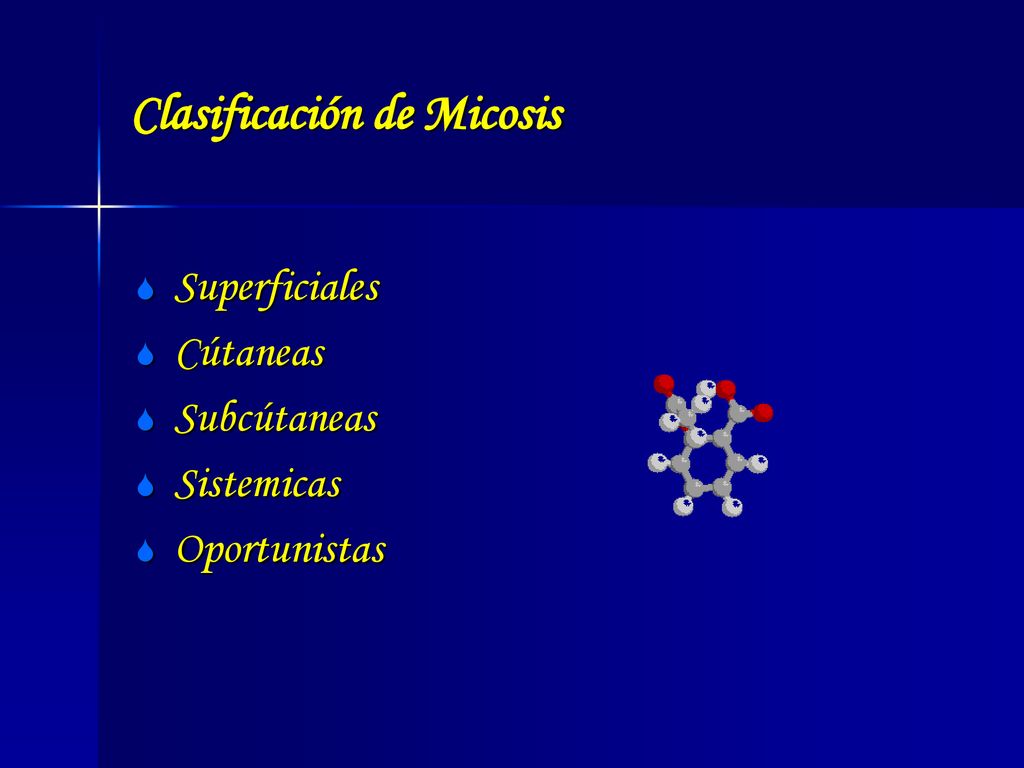 Clasificación de Micosis

Superficiales
Cútaneas
Subcútaneas
Sistemicas
Oportunistas